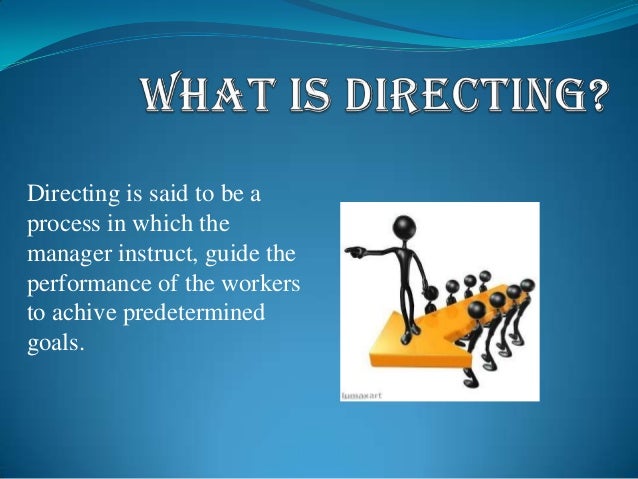 WHAT IS DIRECTING?

Directing is said to be a process in which the manager instruct, guide the performance of the workers to achive predetermined goals.

lumaxart